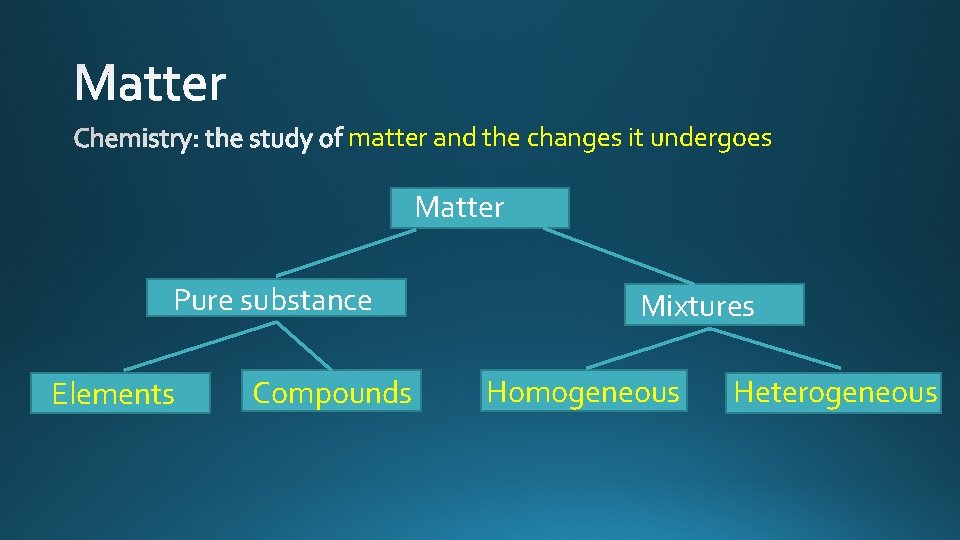 Matter

Chemistry: the study of matter and the changes it undergoes

Matter

Pure substance

Mixtures

Elements

Compounds

Homogeneous

Heterogeneous